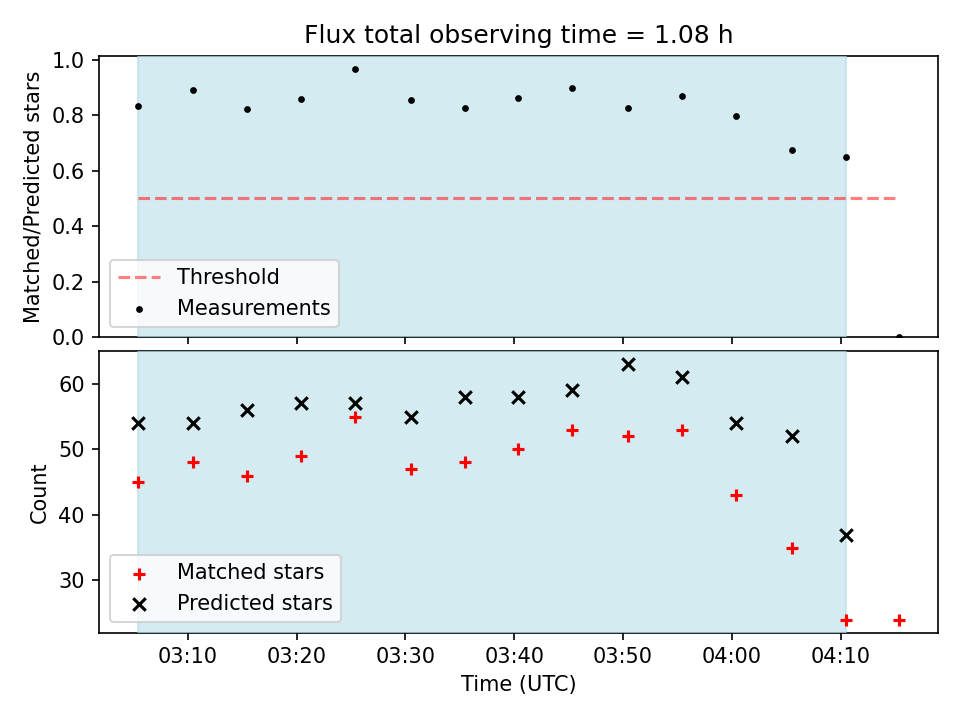 Flux total observing time = 1.08 h

Matched/Predicted stars

1.0
0.8
0.6
0.4
0.2
0.0

Threshold
Measurements

Count

60
50
40
30

Matched stars
Predicted stars

03:10
03:20
03:30
03:40
03:50
04:00
04:10

Time (UTC)